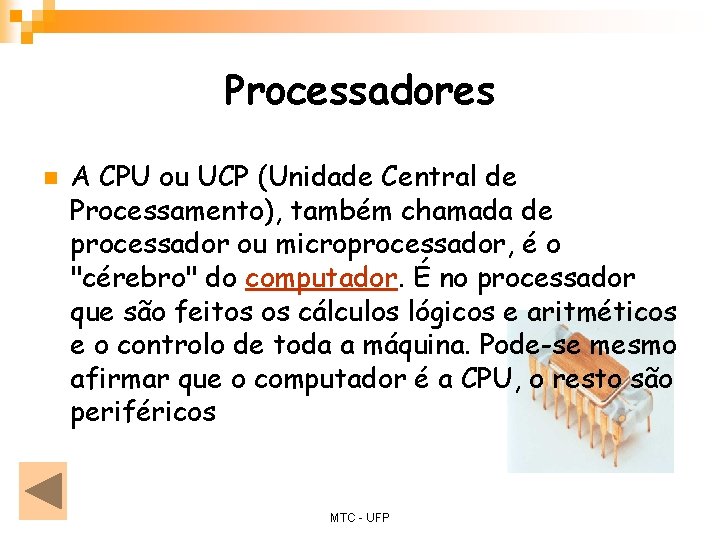 Processadores

A CPU ou UCP (Unidade Central de Processamento), também chamada de processador ou microprocessador, é o "cérebro" do computador. É no processador que são feitos os cálculos lógicos e aritméticos e o controlo de toda a máquina. Pode-se mesmo afirmar que o computador é a CPU, o resto são periféricos

MTC - UFP